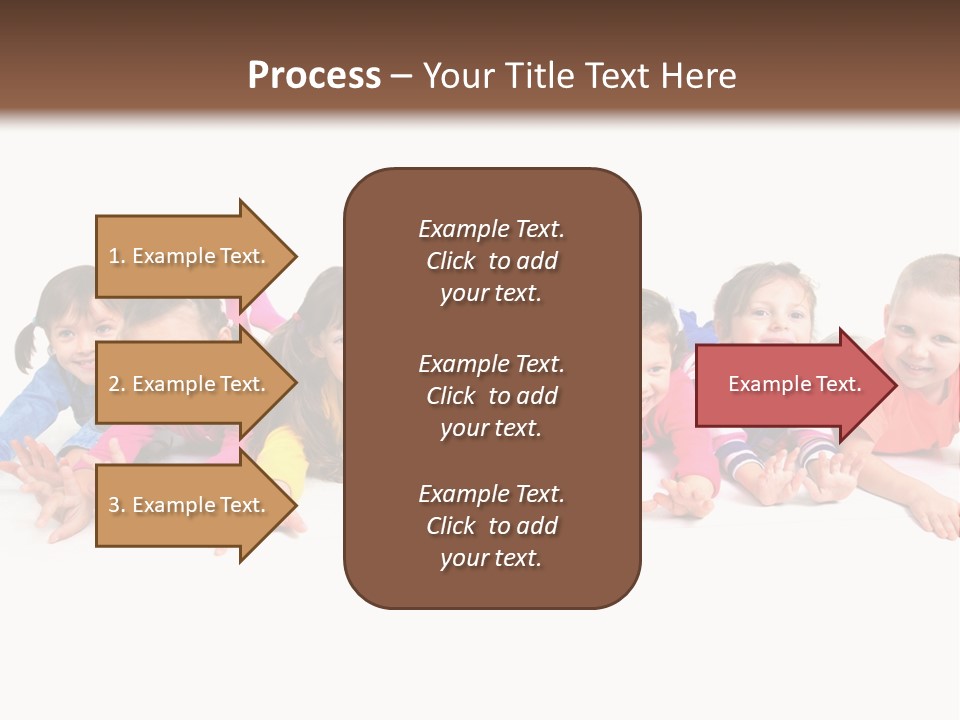 Process – Your Title Text Here

1. Example Text.

2. Example Text.

3. Example Text.

Example Text. Click to add your text.

Example Text. Click to add your text.

Example Text. Click to add your text.

Example Text.